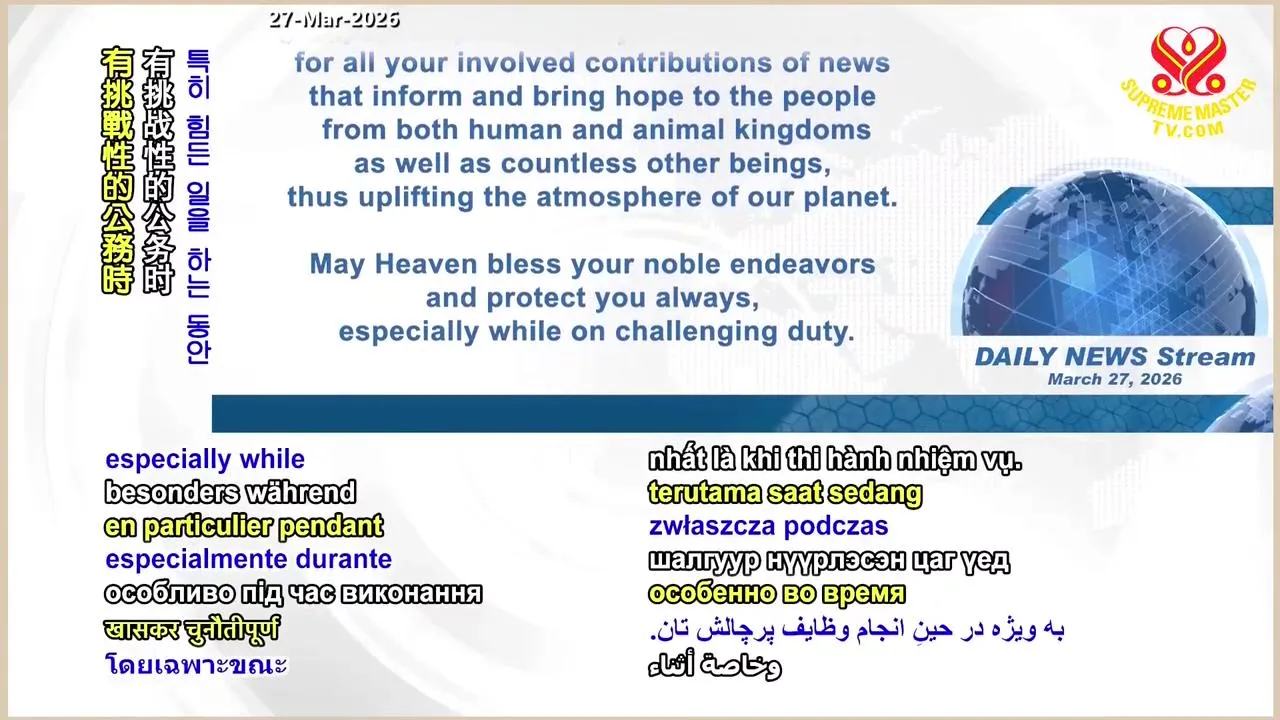 27-Mar-2026

有挑戰性的公務時

有挑战性的公务时

특히 힘든 일을 하는 동안

for all your involved contributions of news that inform and bring hope to the people from both human and animal kingdoms as well as countless other beings, thus uplifting the atmosphere of our planet.

May Heaven bless your noble endeavors and protect you always, especially while on challenging duty.

SUPREME MASTER TV.COM

DAILY NEWS Stream
March 27, 2026

especially while
besonders während
en particulier pendant
especialmente durante
особливо під час виконання
खासकर चुनौतीपूर्ण
โดยเฉพาะขณะ

nhất là khi thi hành nhiệm vụ.
terutama saat sedang
zwłaszcza podczas
шалгуур нүүрлэсэн цаг үед
особенно во время
به ویژه در حینِ انجام وظایف پرچالش تان.
وخاصة أثناء